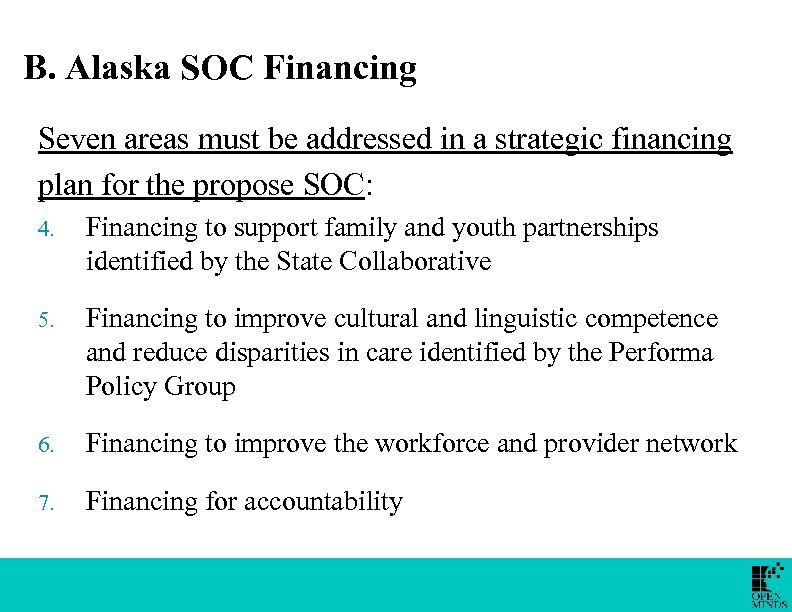 B. Alaska SOC Financing

Seven areas must be addressed in a strategic financing plan for the propose SOC:

4. Financing to support family and youth partnerships identified by the State Collaborative

5. Financing to improve cultural and linguistic competence and reduce disparities in care identified by the Performa Policy Group

6. Financing to improve the workforce and provider network

7. Financing for accountability

OPEN MINDS